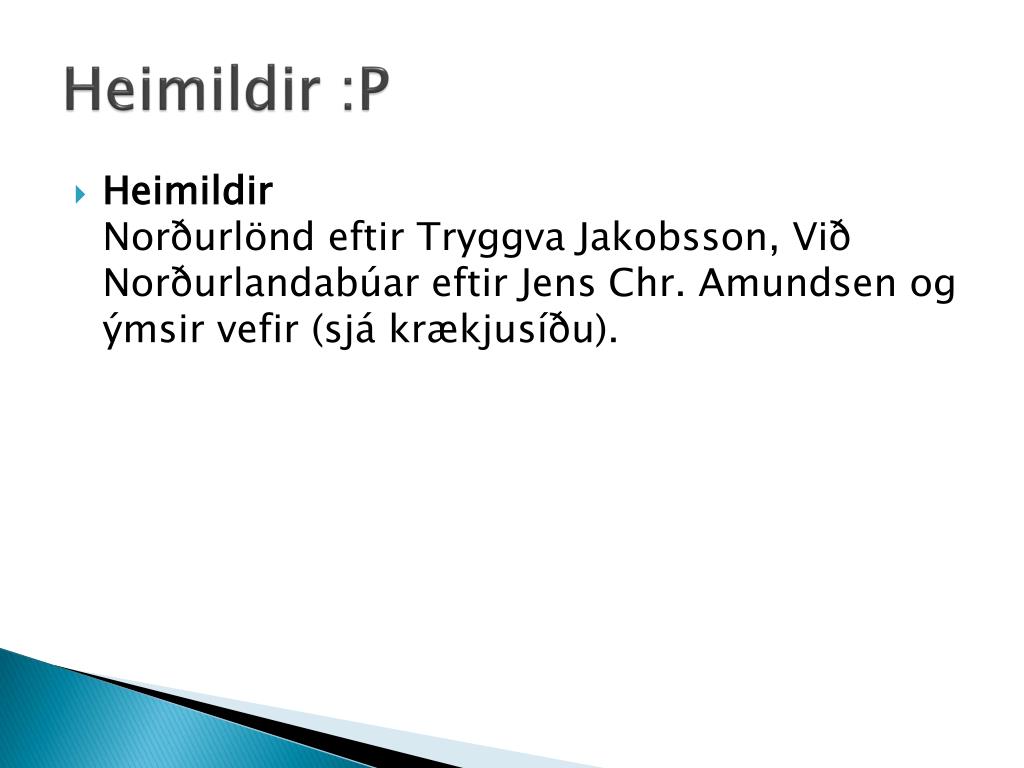 Heimildir :P

Heimildir
Norðurlönd eftir Tryggva Jakobsson, Við Norðurlandabúar eftir Jens Chr. Amundsen og ýmsir vefir (sjá krækjusíðu).